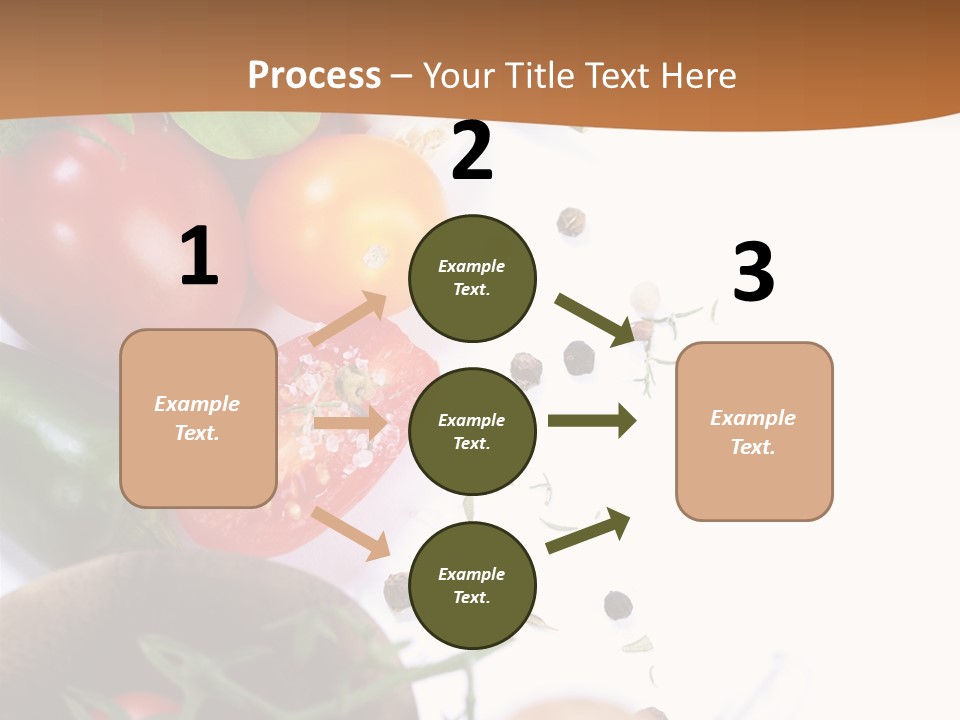 Process – Your Title Text Here

1

Example Text.

2

Example Text.

Example Text.

Example Text.

3

Example Text.